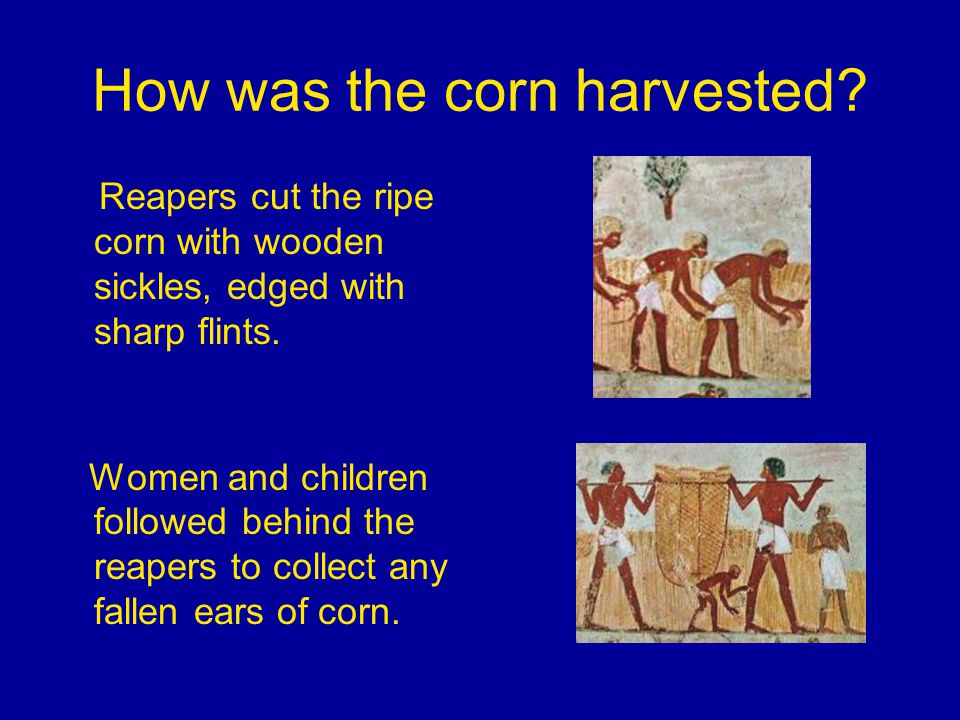 How was the corn harvested?

Reapers cut the ripe corn with wooden sickles, edged with sharp flints.

Women and children followed behind the reapers to collect any fallen ears of corn.